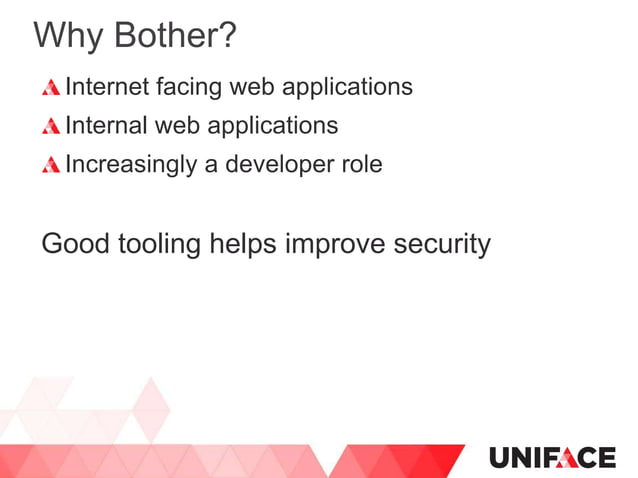 Why Bother?

Internet facing web applications

Internal web applications

Increasingly a developer role

Good tooling helps improve security

UNIFACE